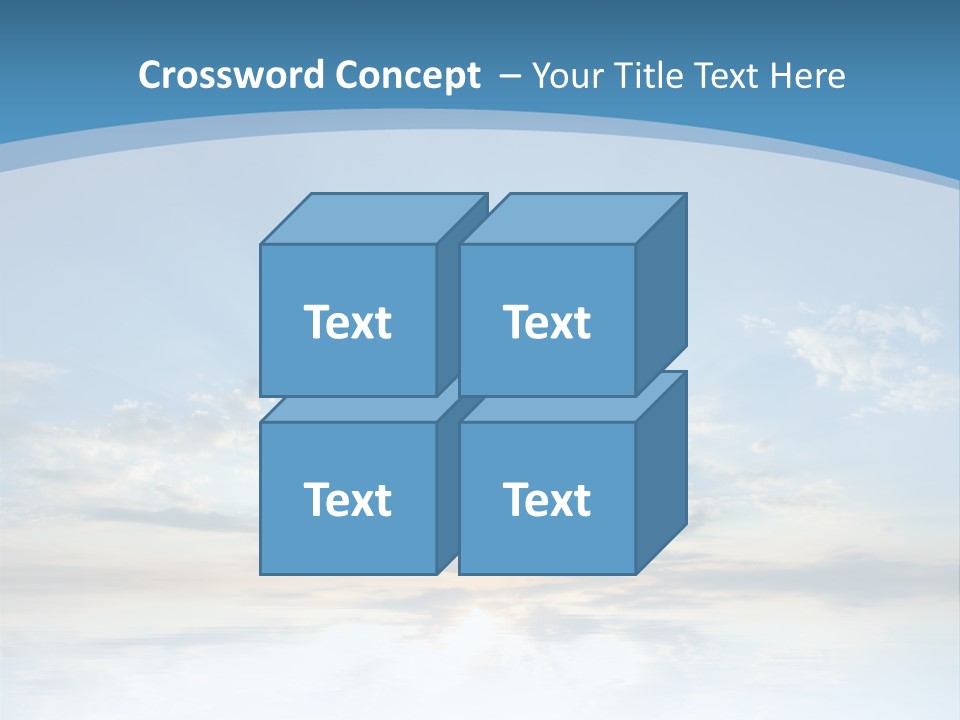 Crossword Concept – Your Title Text Here

Text

Text

Text

Text